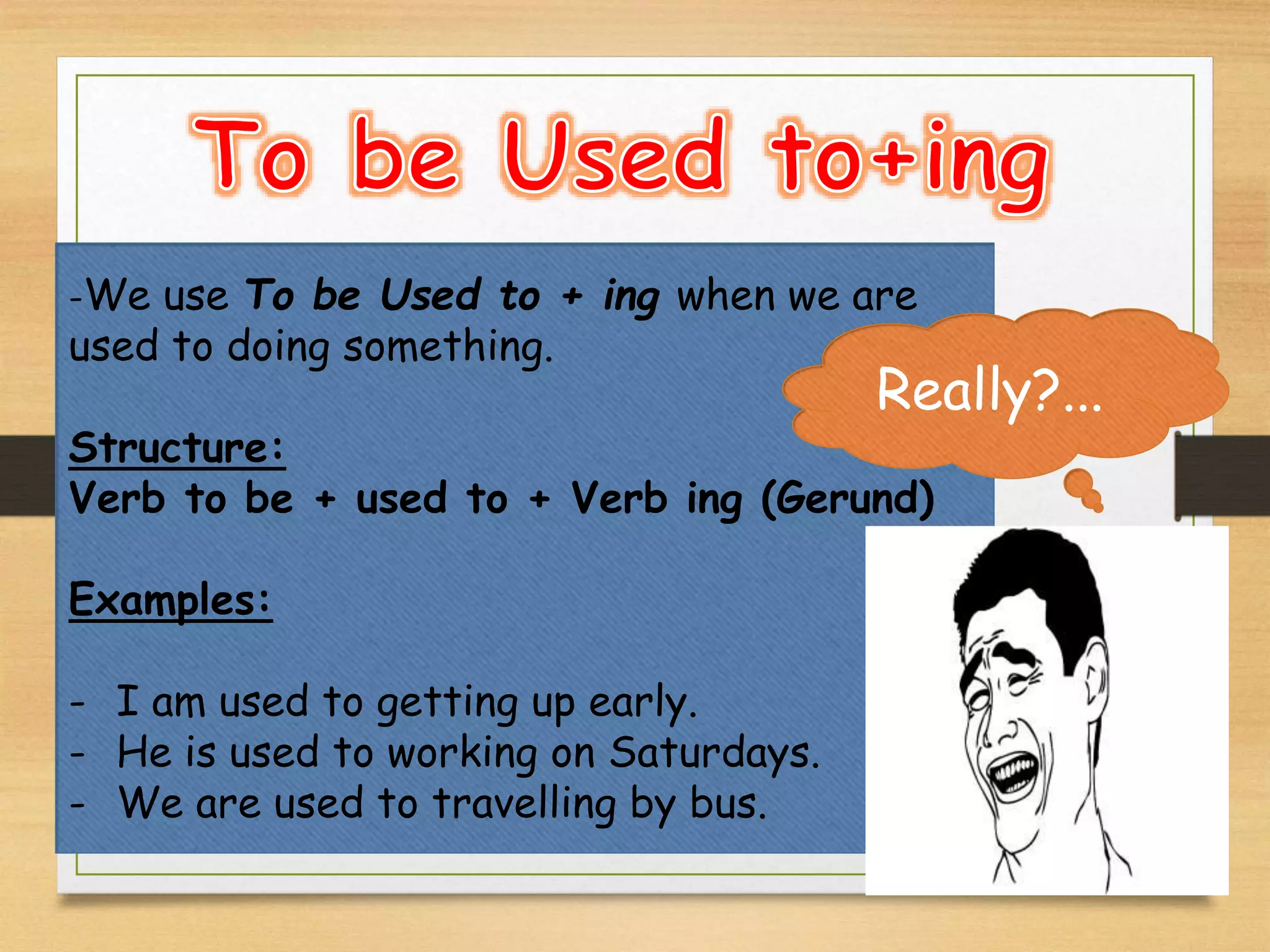 To be Used to+ing

-We use To be Used to + ing when we are used to doing something.

Really?...

Structure:
Verb to be + used to + Verb ing (Gerund)

Examples:

- I am used to getting up early.
- He is used to working on Saturdays.
- We are used to travelling by bus.